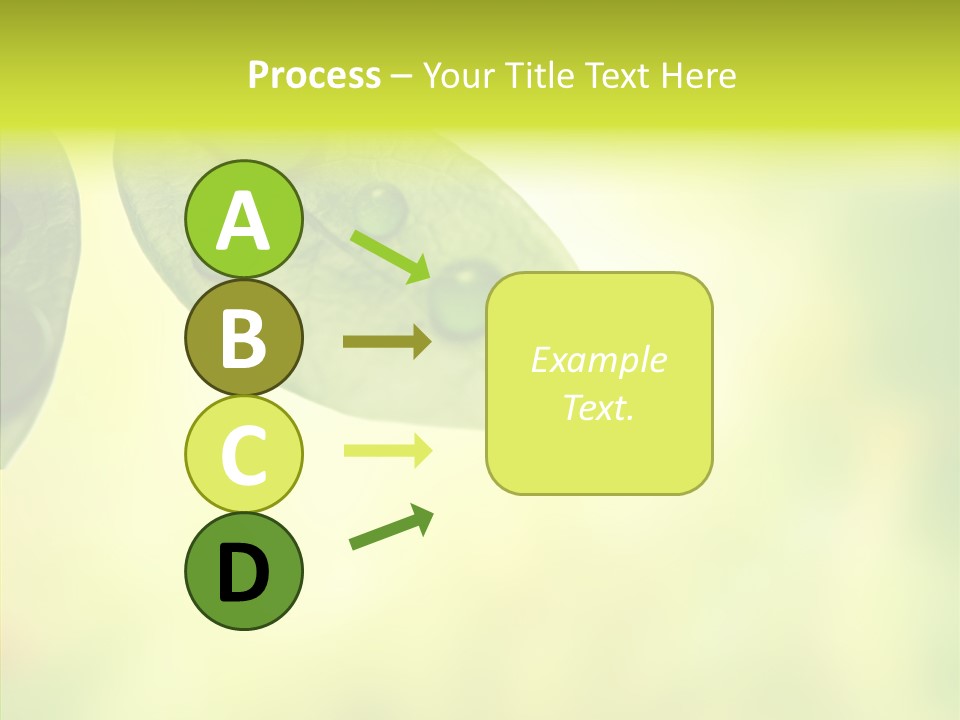 Process – Your Title Text Here

A
B
C
D

Example Text.